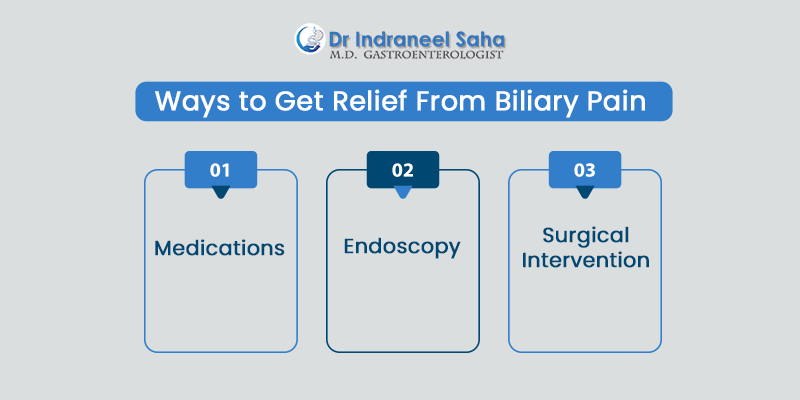 Dr Indraneel Saha
M.D. GASTROENTEROLOGIST

Ways to Get Relief From Biliary Pain

01
Medications

02
Endoscopy

03
Surgical Intervention